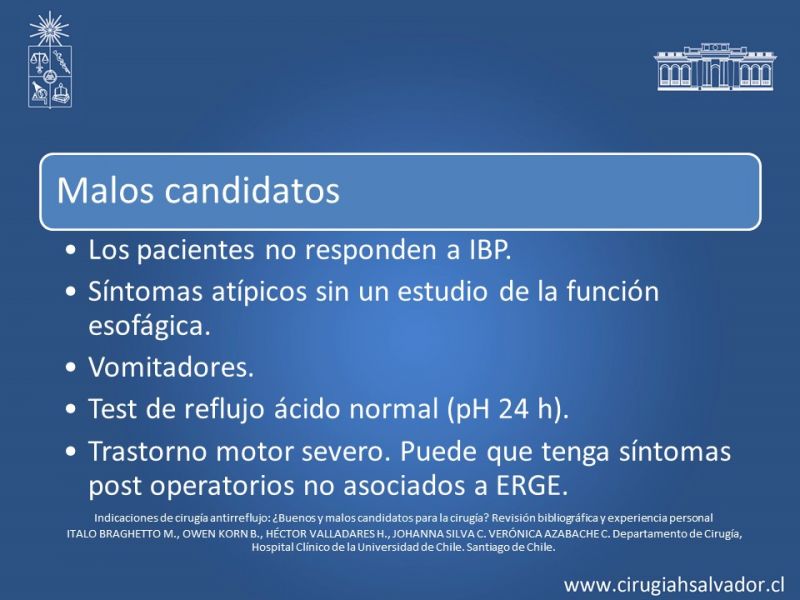 Malos candidatos

• Los pacientes no responden a IBP.
• Síntomas atípicos sin un estudio de la función esofágica.
• Vomitadores.
• Test de reflujo ácido normal (pH 24 h).
• Trastorno motor severo. Puede que tenga síntomas post operatorios no asociados a ERGE.

Indicaciones de cirugía antirreflujo: ¿Buenos y malos candidatos para la cirugía? Revisión bibliográfica y experiencia personal ITALO BRAGHETTO M., OWEN KORN B., HÉCTOR VALLADARES H., JOHANNA SILVA C. VERÓNICA AZABACHE C. Departamento de Cirugía, Hospital Clínico de la Universidad de Chile. Santiago de Chile.

www.cirugiahsalvador.cl